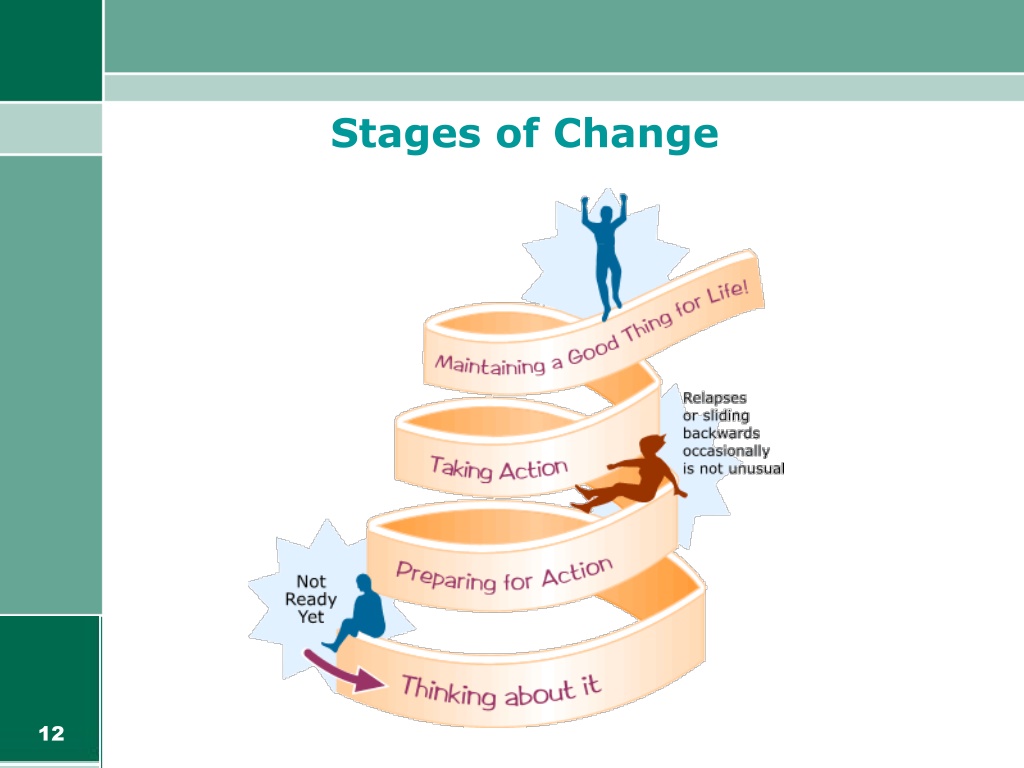 Stages of Change

Maintaining a Good Thing for Life!

Relapses or sliding backwards occasionally is not unusual

Taking Action

Preparing for Action

Not Ready Yet

Thinking about it

12